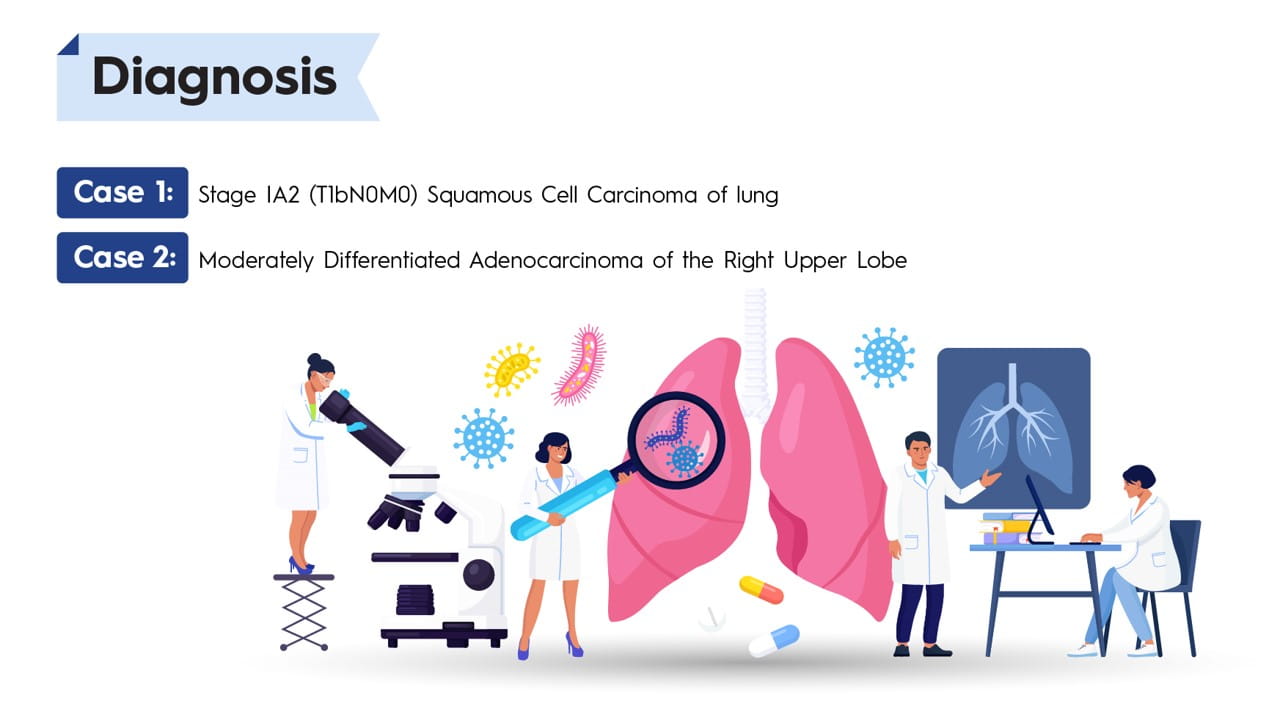 Diagnosis

Case 1: Stage IA2 (T1bN0M0) Squamous Cell Carcinoma of lung

Case 2: Moderately Differentiated Adenocarcinoma of the Right Upper Lobe